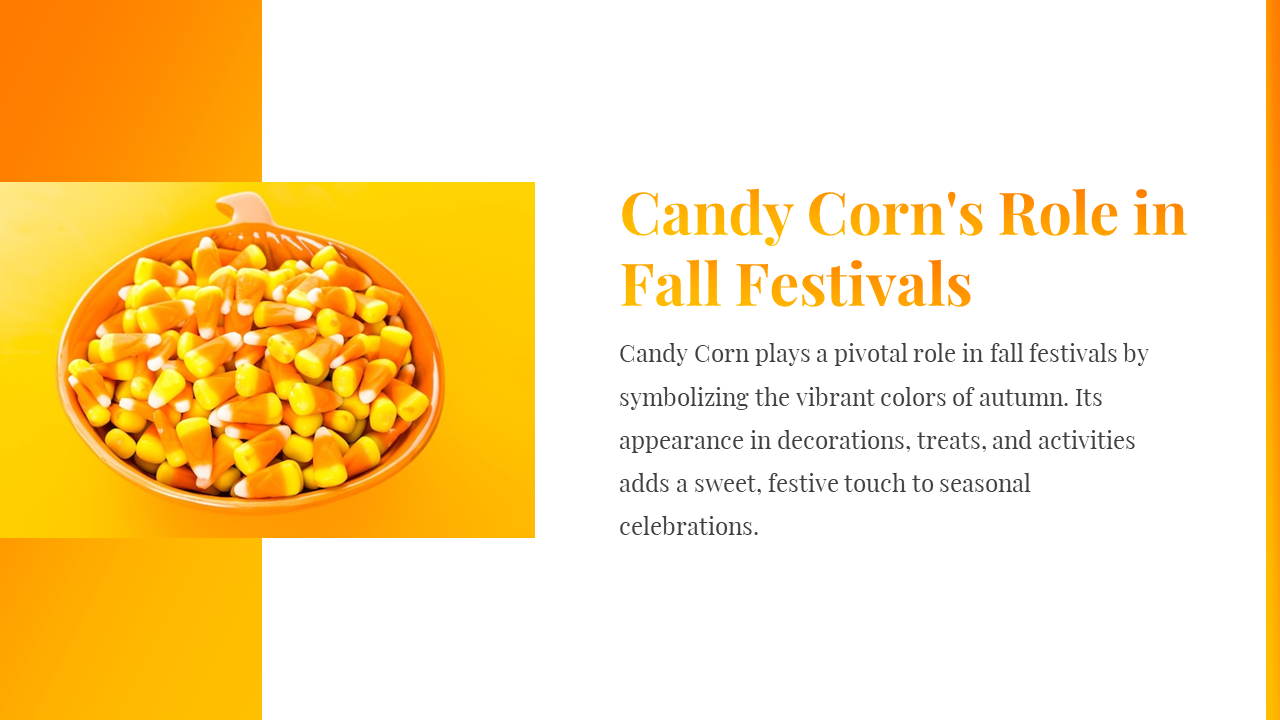 Candy Corn's Role in Fall Festivals

Candy Corn plays a pivotal role in fall festivals by symbolizing the vibrant colors of autumn. Its appearance in decorations, treats, and activities adds a sweet, festive touch to seasonal celebrations.